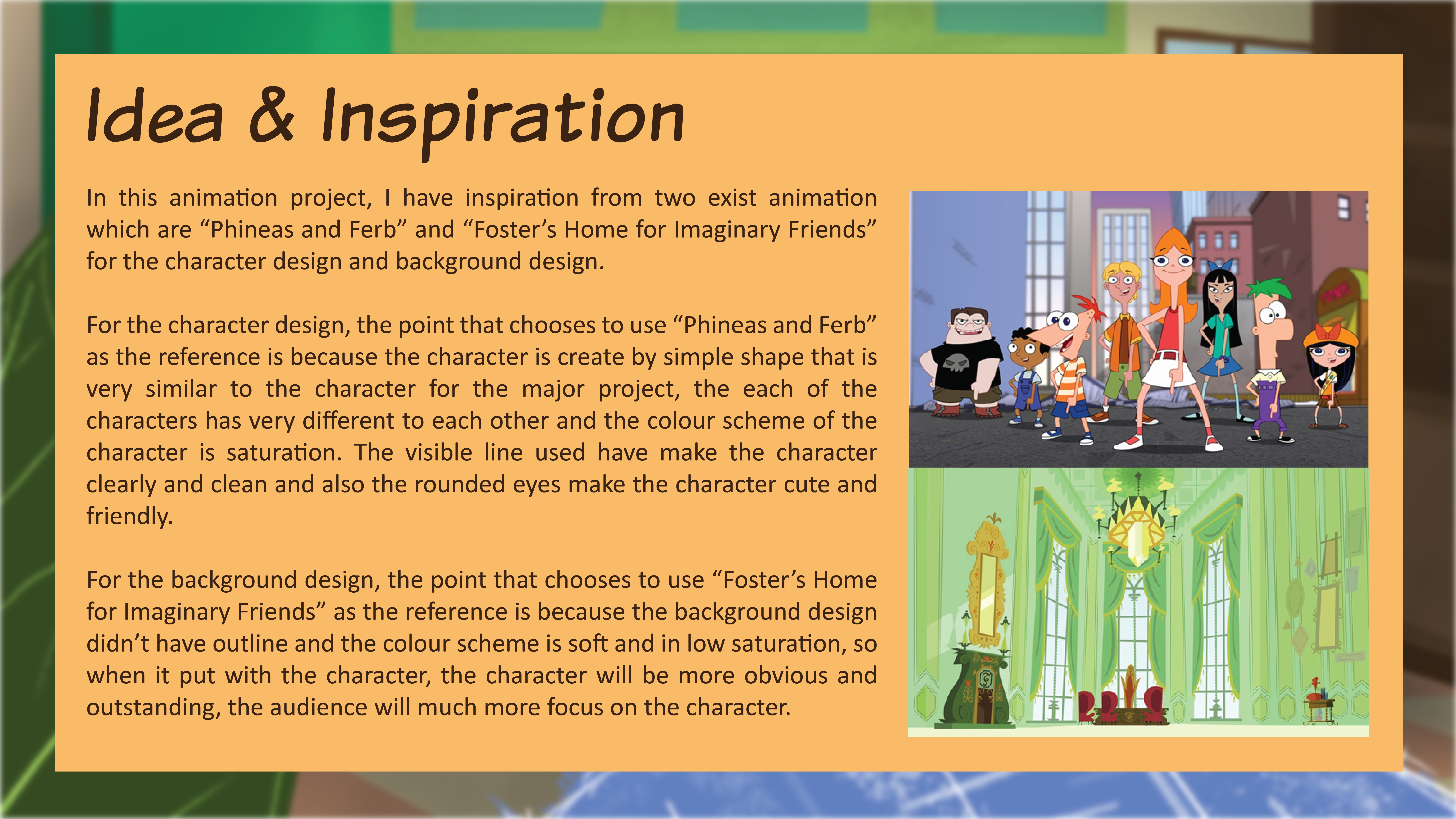 Idea & Inspiration

In this animation project, I have inspiration from two exist animation which are “Phineas and Ferb” and “Foster’s Home for Imaginary Friends” for the character design and background design.

For the character design, the point that chooses to use “Phineas and Ferb” as the reference is because the character is create by simple shape that is very similar to the character for the major project, the each of the characters has very different to each other and the colour scheme of the character is saturation. The visible line used have make the character clearly and clean and also the rounded eyes make the character cute and friendly.

For the background design, the point that chooses to use “Foster’s Home for Imaginary Friends” as the reference is because the background design didn’t have outline and the colour scheme is soft and in low saturation, so when it put with the character, the character will be more obvious and outstanding, the audience will much more focus on the character.